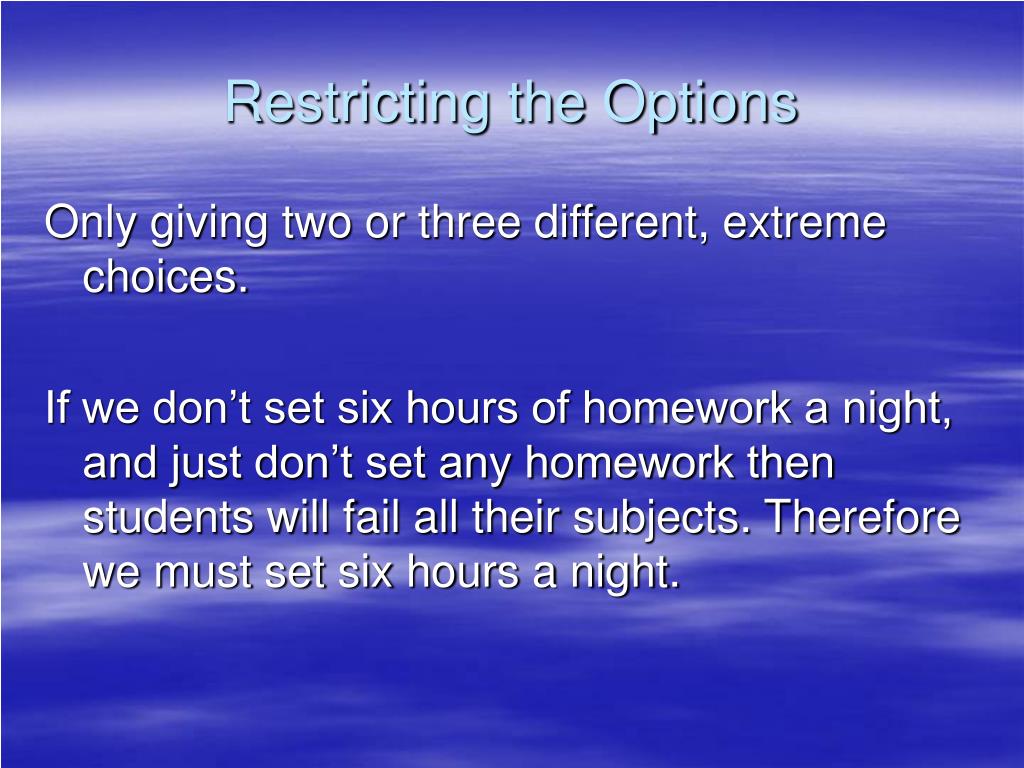 Restricting the Options

Only giving two or three different, extreme choices.

If we don’t set six hours of homework a night, and just don’t set any homework then students will fail all their subjects. Therefore we must set six hours a night.